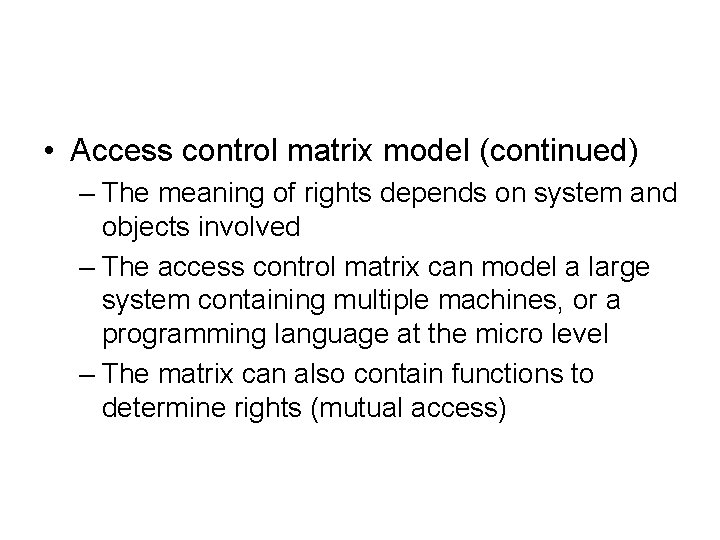 • Access control matrix model (continued)

– The meaning of rights depends on system and objects involved

– The access control matrix can model a large system containing multiple machines, or a programming language at the micro level

– The matrix can also contain functions to determine rights (mutual access)